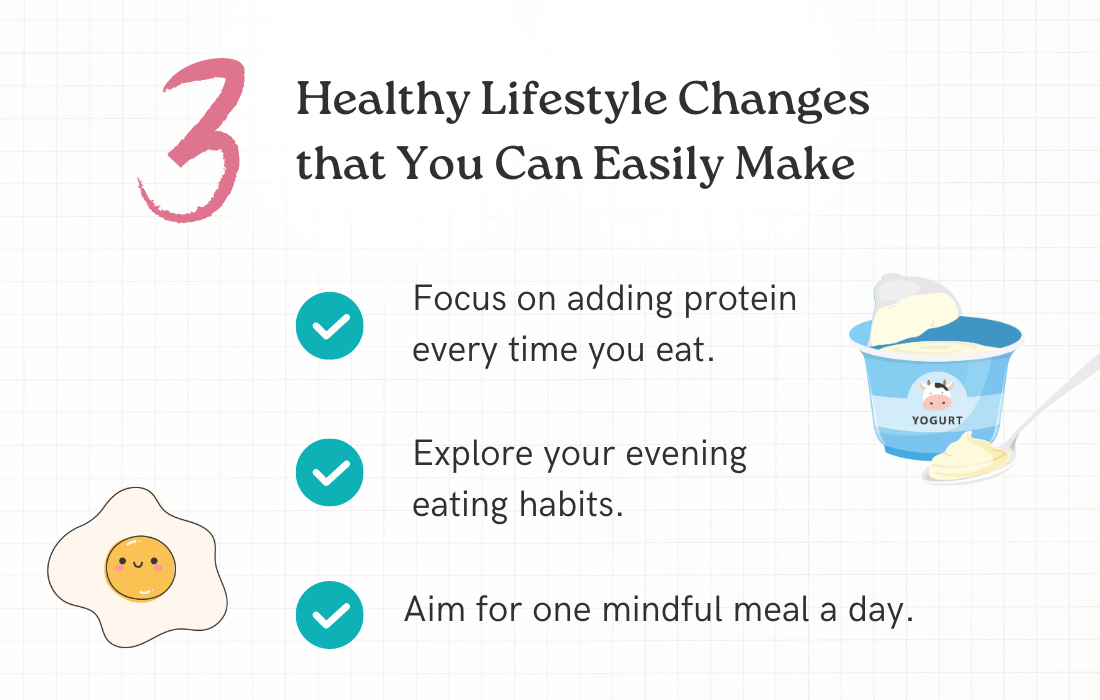 3

Healthy Lifestyle Changes that You Can Easily Make

Focus on adding protein every time you eat.

YOGURT

Explore your evening eating habits.

Aim for one mindful meal a day.